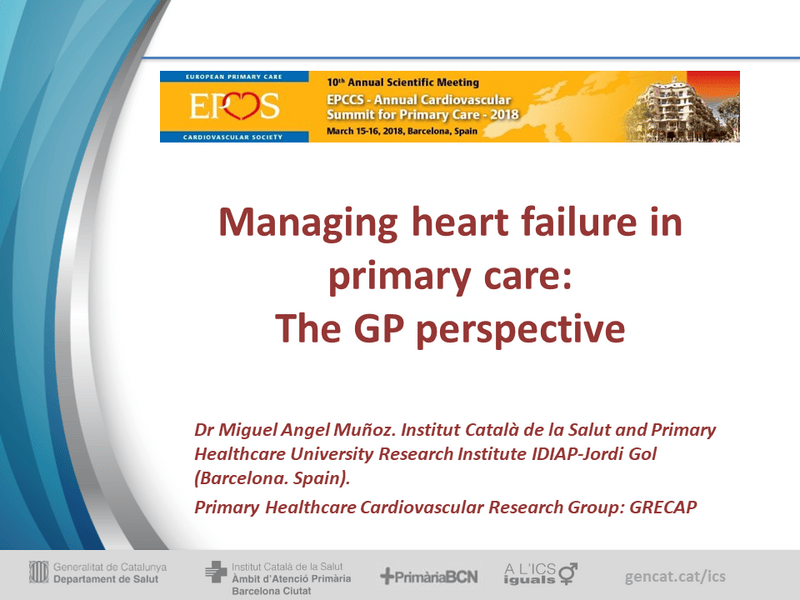 EUROPEAN PRIMARY CARE
EPCCS
CARDIOVASCULAR SOCIETY

10th Annual Scientific Meeting
EPCCS - Annual Cardiovascular Summit for Primary Care - 2018
March 15-16, 2018, Barcelona, Spain

Managing heart failure in primary care:
The GP perspective

Dr Miguel Angel Muñoz. Institut Català de la Salut and Primary Healthcare University Research Institute IDIAP-Jordi Gol (Barcelona. Spain).

Primary Healthcare Cardiovascular Research Group: GRECAP

Generalitat de Catalunya
Departament de Salut

Institut Català de la Salut
Àmbit d'Atenció Primària
Barcelona Ciutat

PrimàriaBCN

A L'ICS iguals

gencat.cat/ics